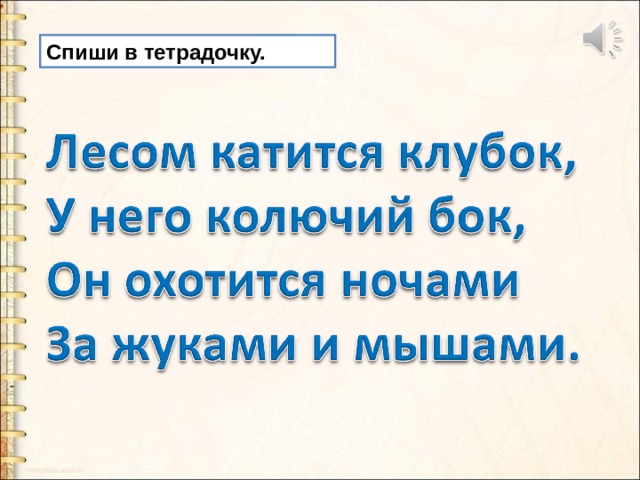 Спиши в тетрадочку.

Лесом катится клубок,
У него колючий бок,
Он охотится ночами
За жуками и мышами.